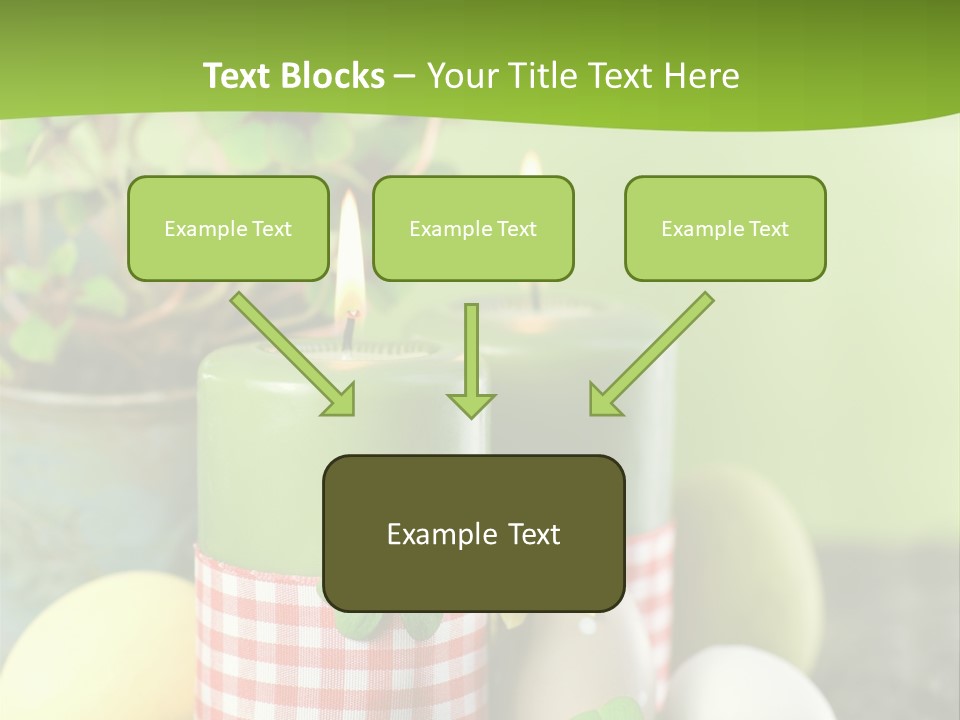 Text Blocks – Your Title Text Here

Example Text

Example Text

Example Text

Example Text